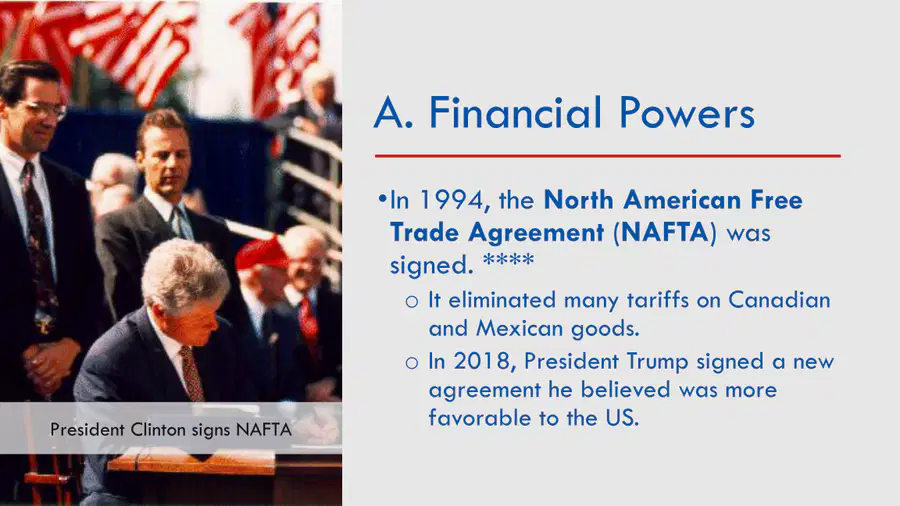 President Clinton signs NAFTA

A. Financial Powers

• In 1994, the North American Free Trade Agreement (NAFTA) was signed. ****

o It eliminated many tariffs on Canadian and Mexican goods.

o In 2018, President Trump signed a new agreement he believed was more favorable to the US.